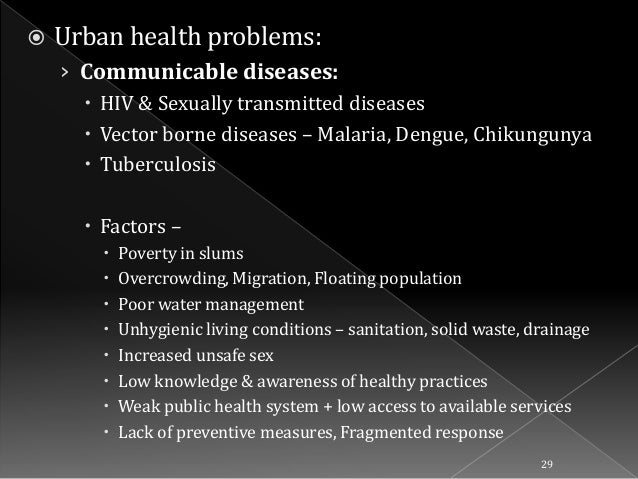 Urban health problems:

Communicable diseases:

HIV & Sexually transmitted diseases

Vector borne diseases – Malaria, Dengue, Chikungunya

Tuberculosis

Factors –

Poverty in slums

Overcrowding, Migration, Floating population

Poor water management

Unhygienic living conditions – sanitation, solid waste, drainage

Increased unsafe sex

Low knowledge & awareness of healthy practices

Weak public health system + low access to available services

Lack of preventive measures, Fragmented response

29